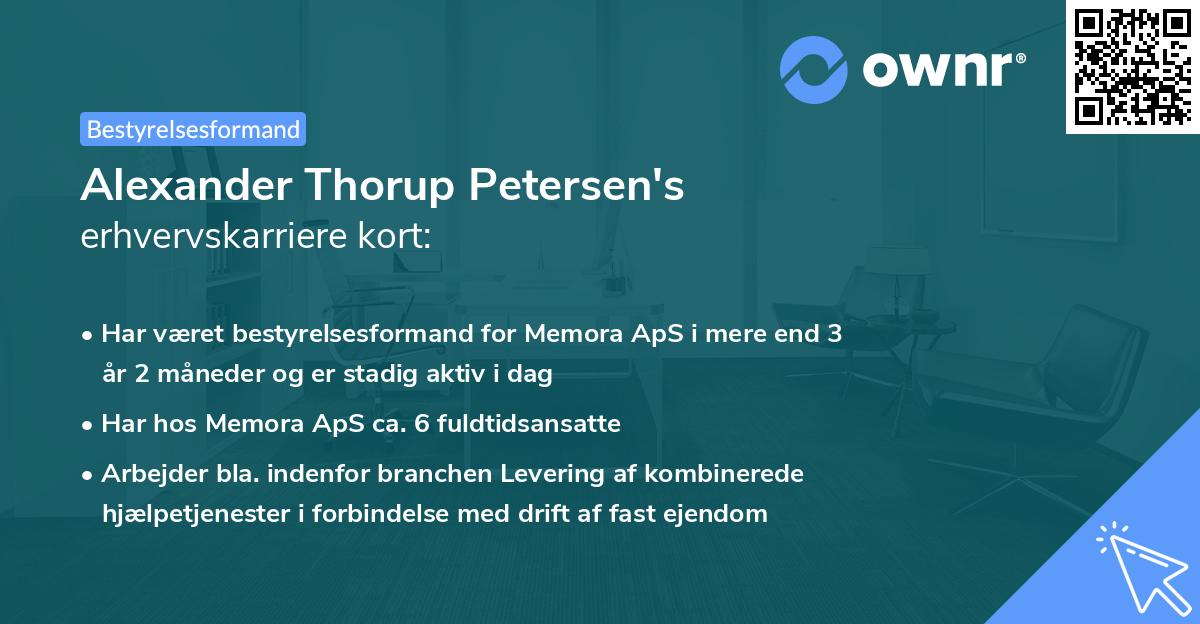 ownr®

Bestyrelsesformand

Alexander Thorup Petersen's
erhvervskarriere kort:

• Har været bestyrelsesformand for Memora ApS i mere end 3 år 2 måneder og er stadig aktiv i dag

• Har hos Memora ApS ca. 6 fuldtidsansatte

• Arbejder bla. indenfor branchen Levering af kombinerede hjælpetjenester i forbindelse med drift af fast ejendom